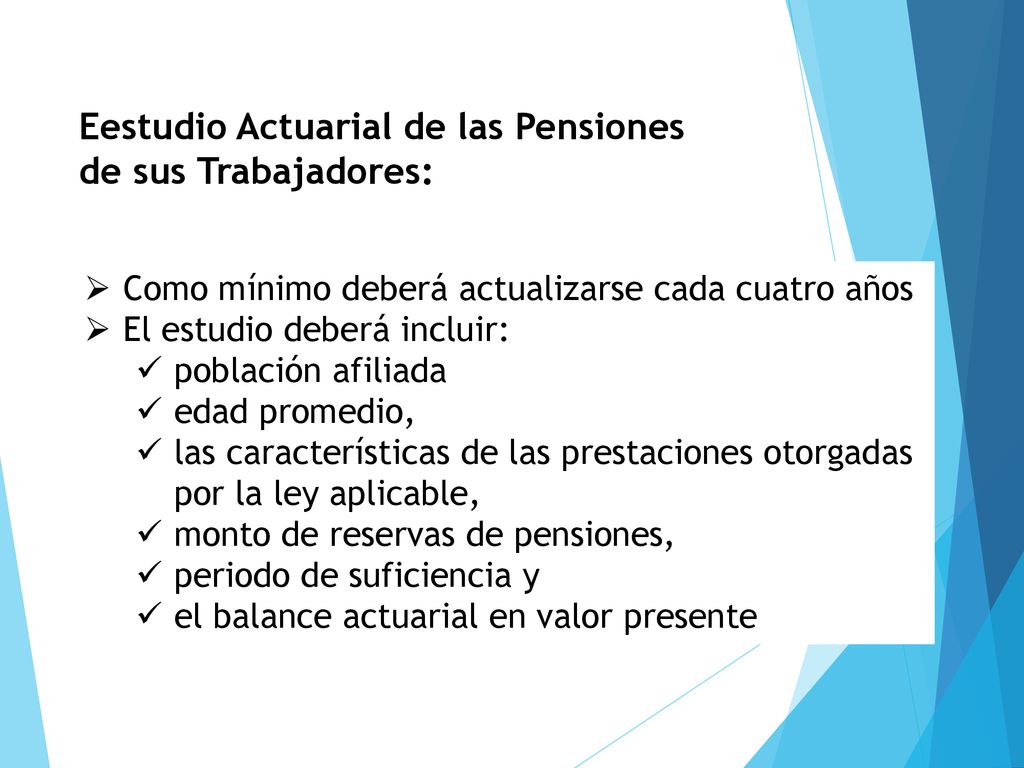 Eestudio Actuarial de las Pensiones de sus Trabajadores:

➢ Como mínimo deberá actualizarse cada cuatro años
➢ El estudio deberá incluir:
✓ población afiliada
✓ edad promedio,
✓ las características de las prestaciones otorgadas por la ley aplicable,
✓ monto de reservas de pensiones,
✓ periodo de suficiencia y
✓ el balance actuarial en valor presente